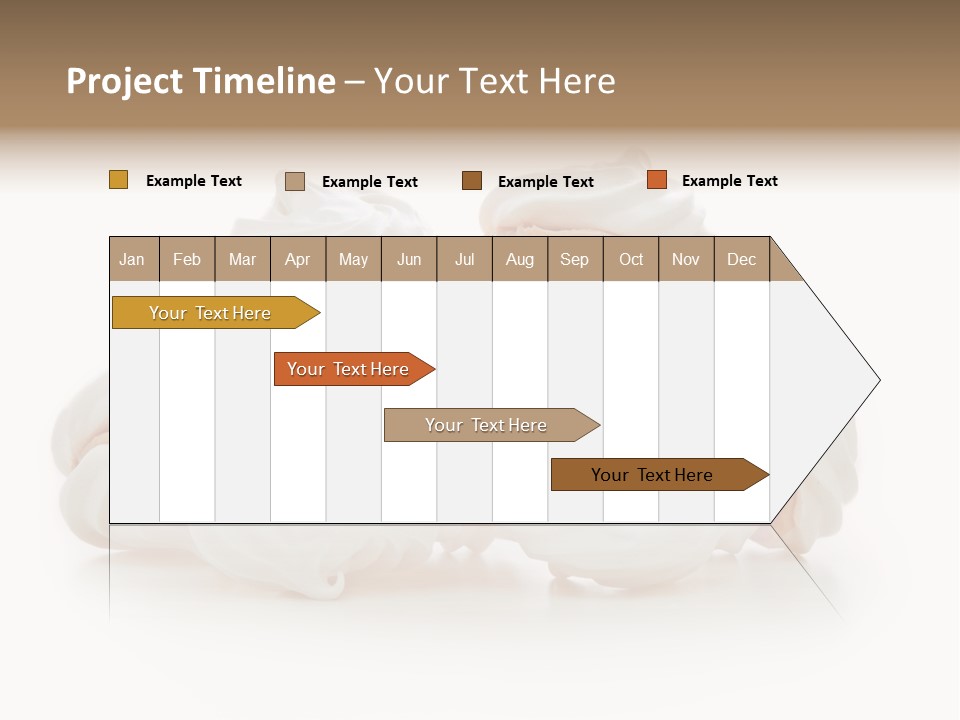 Project Timeline – Your Text Here

Example Text
Example Text
Example Text
Example Text

| Jan | Feb | Mar | Apr | May | Jun | Jul | Aug | Sep | Oct | Nov | Dec |
|---|---|---|---|---|---|---|---|---|---|---|---|

Your Text Here
Your Text Here
Your Text Here
Your Text Here